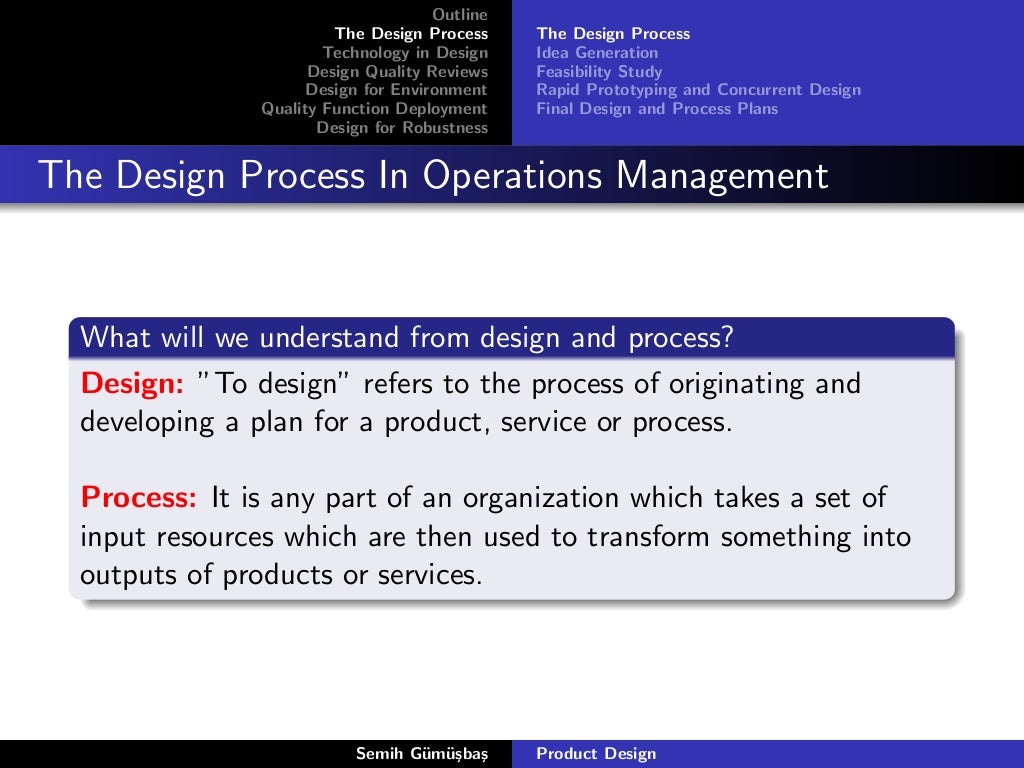 Outline
The Design Process
Technology in Design
Design Quality Reviews
Design for Environment
Quality Function Deployment
Design for Robustness

The Design Process
Idea Generation
Feasibility Study
Rapid Prototyping and Concurrent Design
Final Design and Process Plans

The Design Process In Operations Management

What will we understand from design and process?

Design: "To design" refers to the process of originating and developing a plan for a product, service or process.

Process: It is any part of an organization which takes a set of input resources which are then used to transform something into outputs of products or services.

Semih Gümüşbaş
Product Design